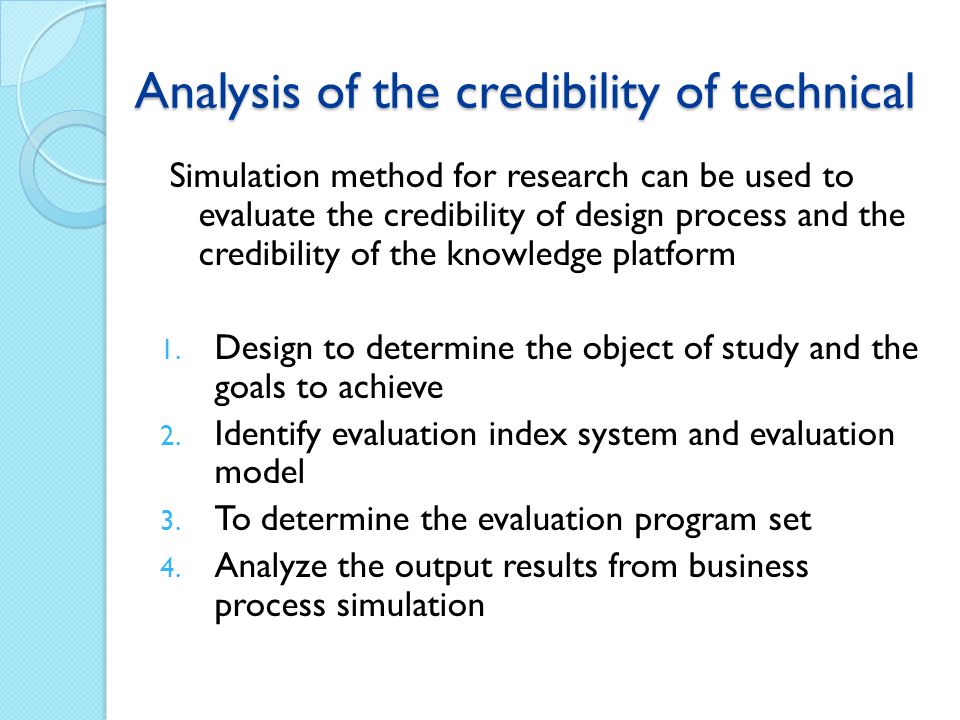 Analysis of the credibility of technical

Simulation method for research can be used to evaluate the credibility of design process and the credibility of the knowledge platform

1. Design to determine the object of study and the goals to achieve
2. Identify evaluation index system and evaluation model
3. To determine the evaluation program set
4. Analyze the output results from business process simulation